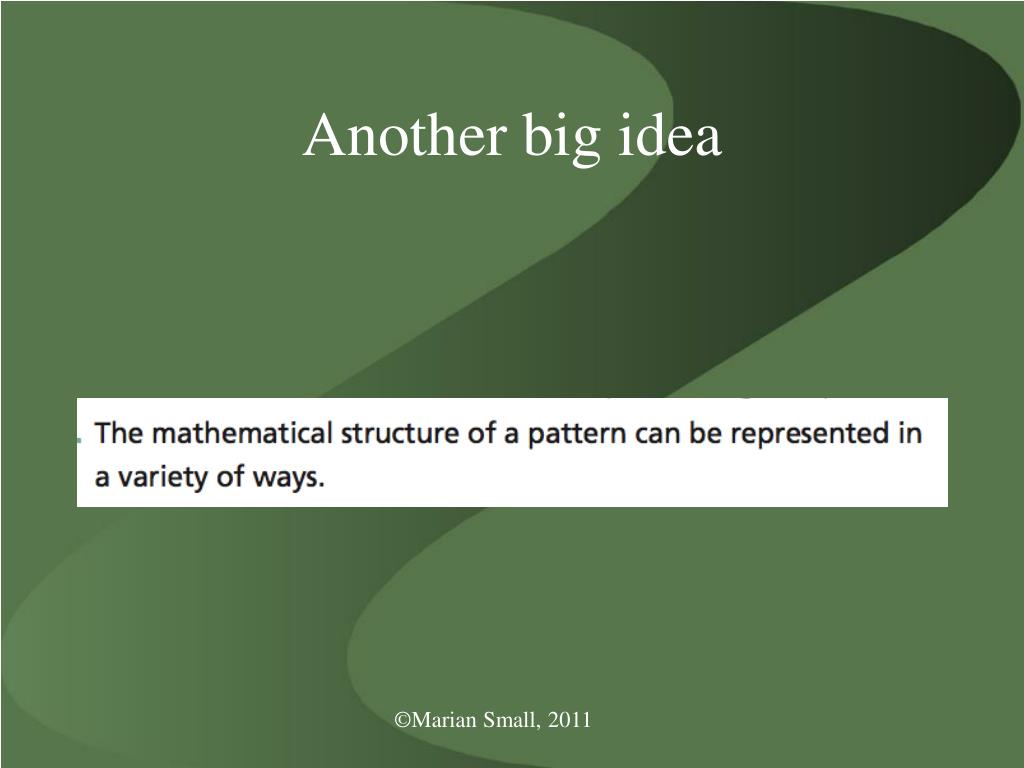 Another big idea

The mathematical structure of a pattern can be represented in a variety of ways.

©Marian Small, 2011